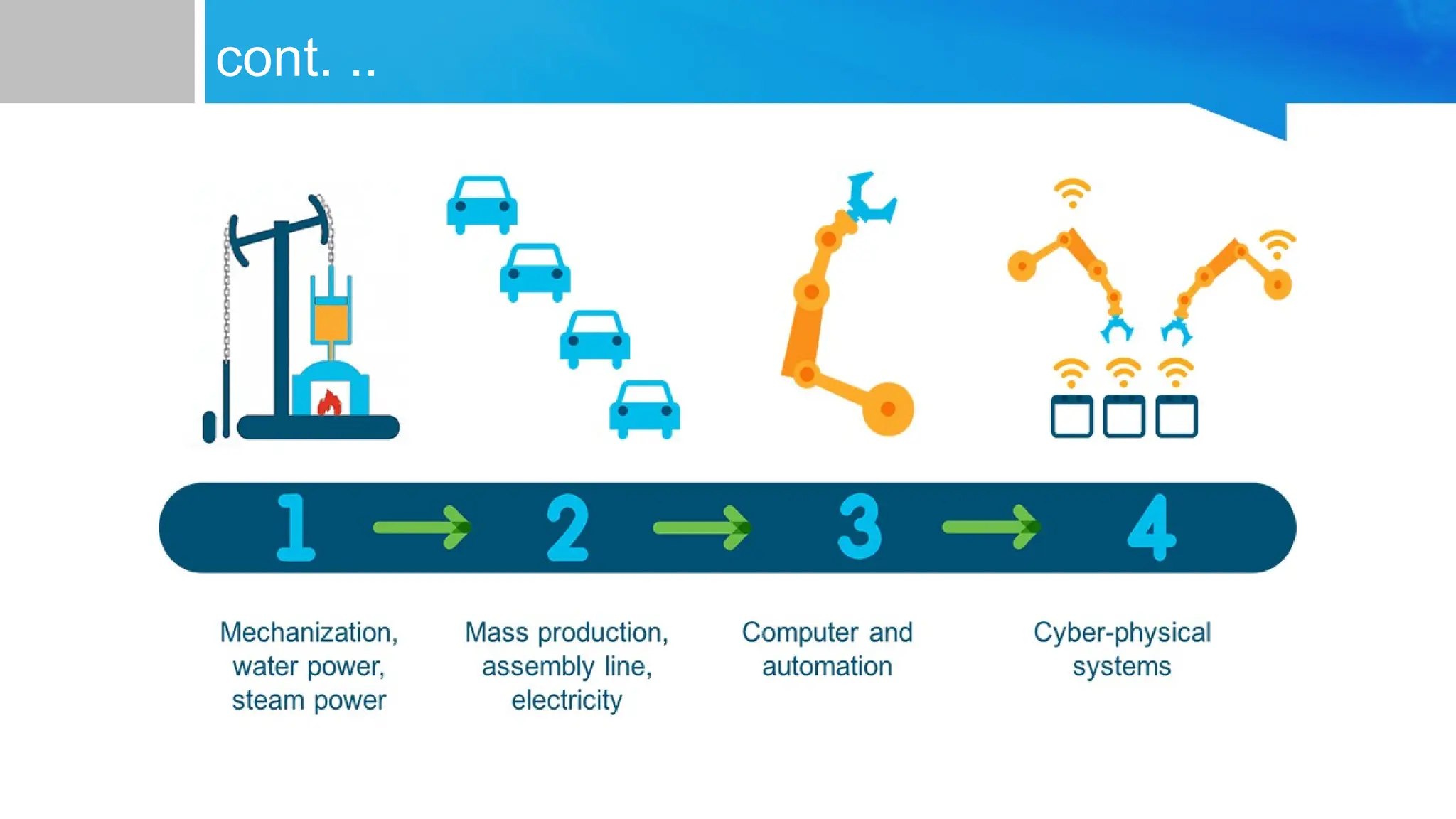 cont. ..

1 2 3 4

Mechanization, water power, steam power

Mass production, assembly line, electricity

Computer and automation

Cyber-physical systems